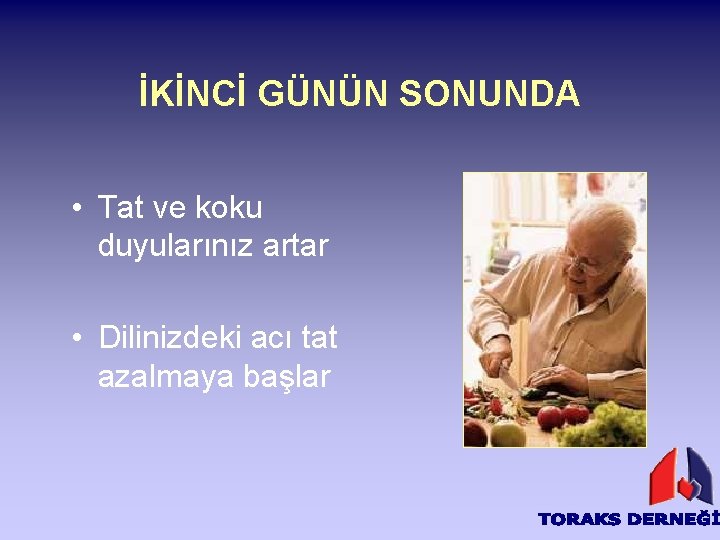 İKİNCİ GÜNÜN SONUNDA

• Tat ve koku duyularınız artar

• Dilinizdeki acı tat azalmaya başlar

TORAKS DERNEĞİ